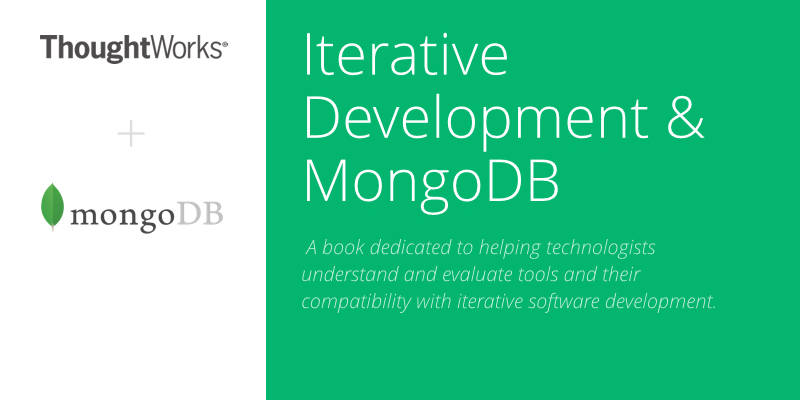 ThoughtWorks®

+

mongoDB

Iterative Development & MongoDB

A book dedicated to helping technologists understand and evaluate tools and their compatibility with iterative software development.